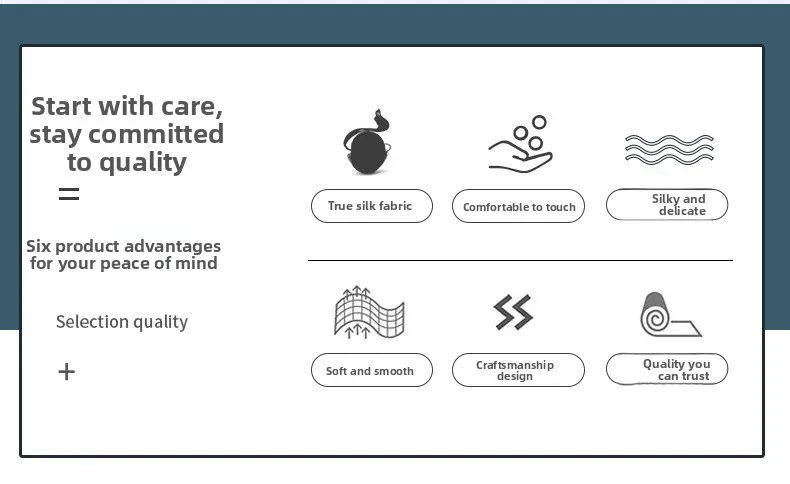 Start with care, stay committed to quality

=

Six product advantages for your peace of mind

Selection quality

+

True silk fabric

Comfortable to touch

Silky and delicate

Soft and smooth

Craftsmanship design

Quality you can trust